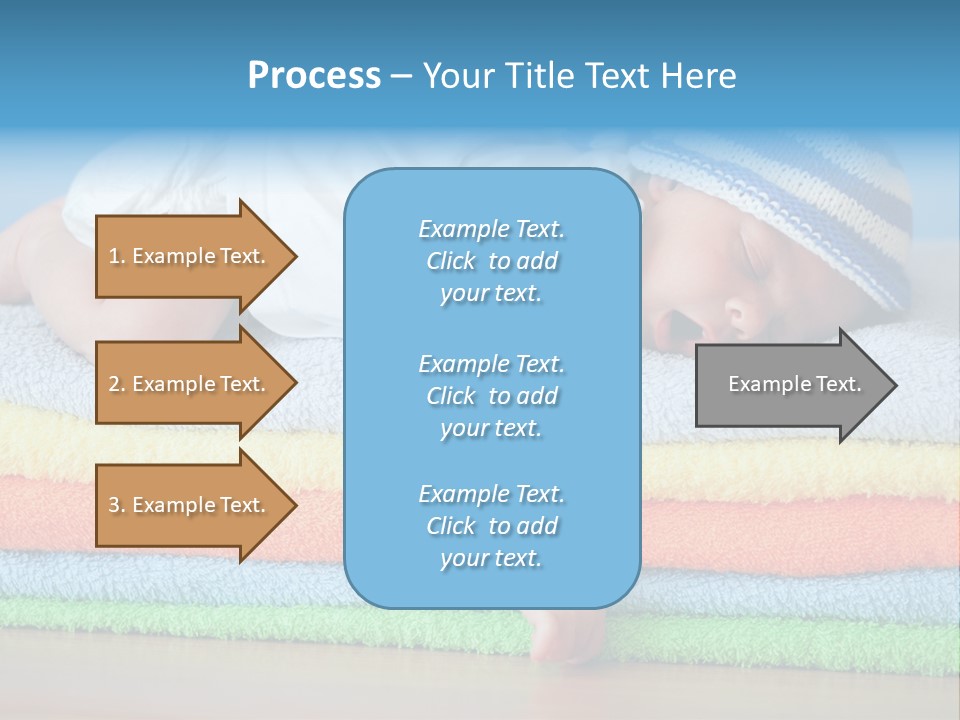 Process – Your Title Text Here

1. Example Text.

2. Example Text.

3. Example Text.

Example Text. Click to add your text.

Example Text. Click to add your text.

Example Text. Click to add your text.

Example Text.